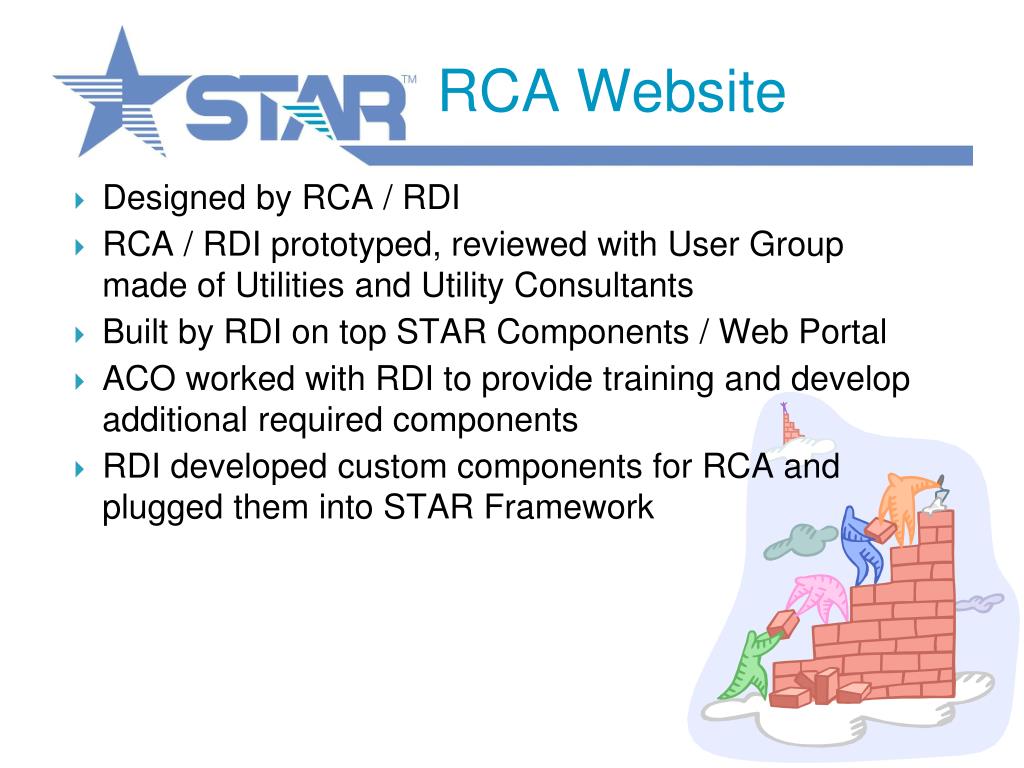 STAR™

RCA Website

Designed by RCA / RDI

RCA / RDI prototyped, reviewed with User Group made of Utilities and Utility Consultants

Built by RDI on top STAR Components / Web Portal

ACO worked with RDI to provide training and develop additional required components

RDI developed custom components for RCA and plugged them into STAR Framework